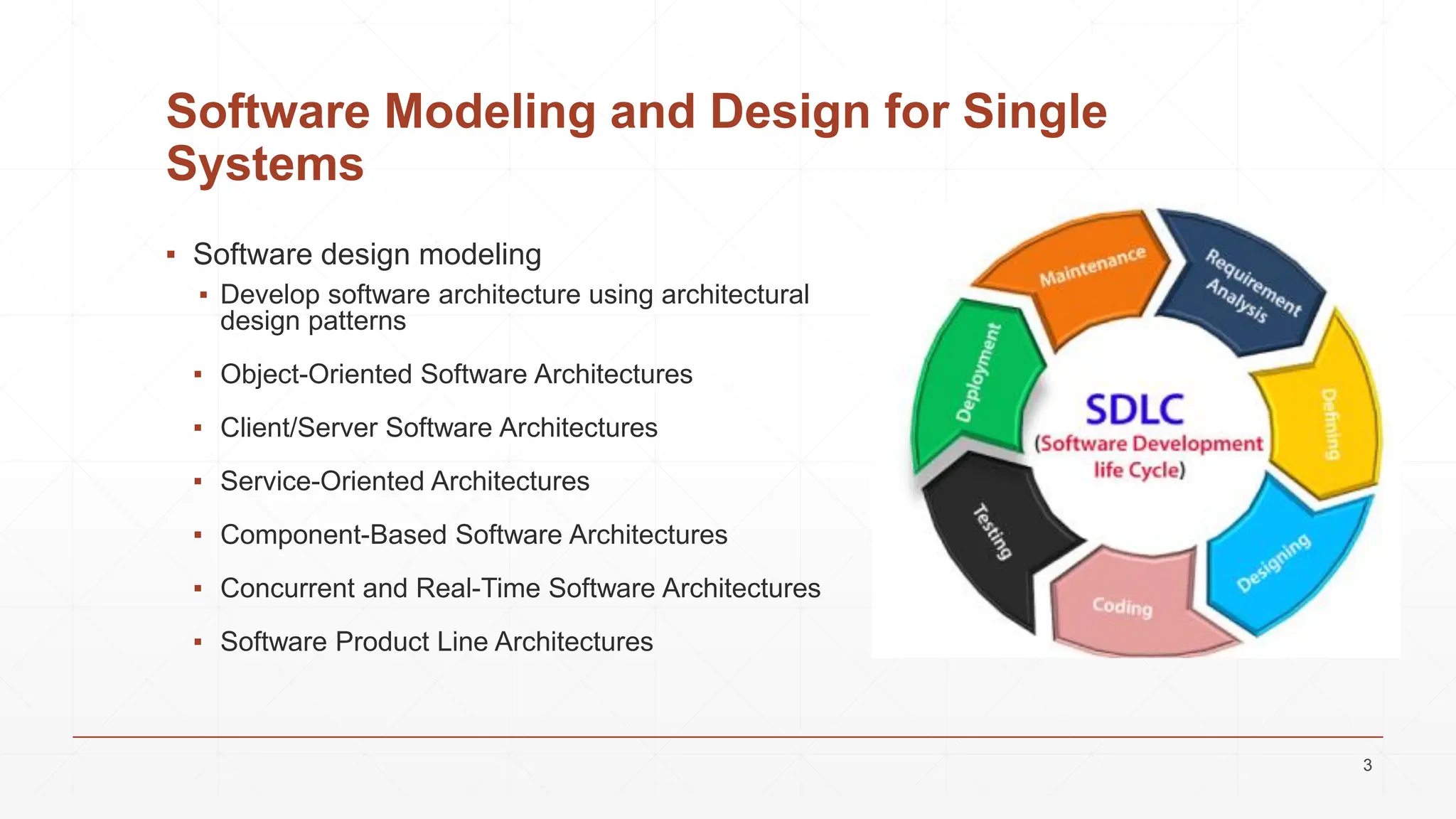 Software Modeling and Design for Single Systems

▪ Software design modeling
 ▪ Develop software architecture using architectural design patterns
 ▪ Object-Oriented Software Architectures
 ▪ Client/Server Software Architectures
 ▪ Service-Oriented Architectures
 ▪ Component-Based Software Architectures
 ▪ Concurrent and Real-Time Software Architectures
 ▪ Software Product Line Architectures

Maintenance
Requirement Analysis
Defining
Designing
Coding
Testing
Deployment

SDLC
(Software Development life Cycle)

3